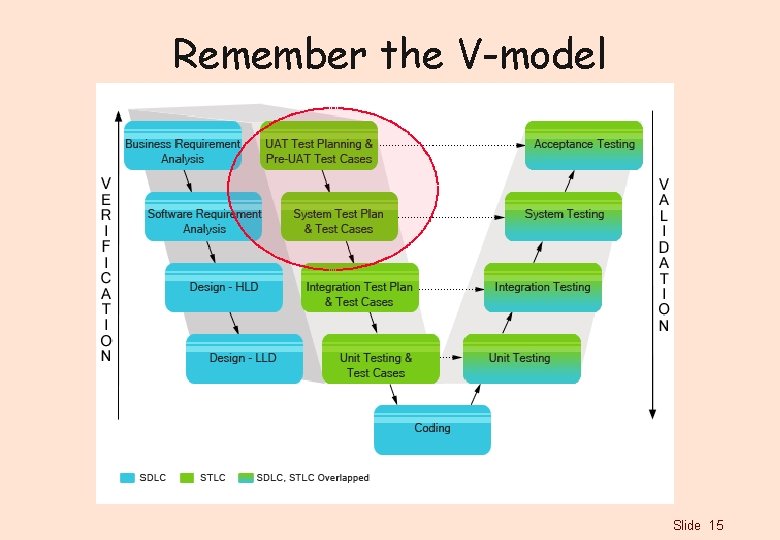 Remember the V-model

VERIFICATION

Business Requirement Analysis

Software Requirement Analysis

Design - HLD

Design - LLD

UAT Test Planning & Pre-UAT Test Cases

System Test Plan & Test Cases

Integration Test Plan & Test Cases

Unit Testing & Test Cases

Coding

Acceptance Testing

System Testing

Integration Testing

Unit Testing

VALIDATION

SDLC
STLC
SDLC, STLC Overlapped

Slide 15